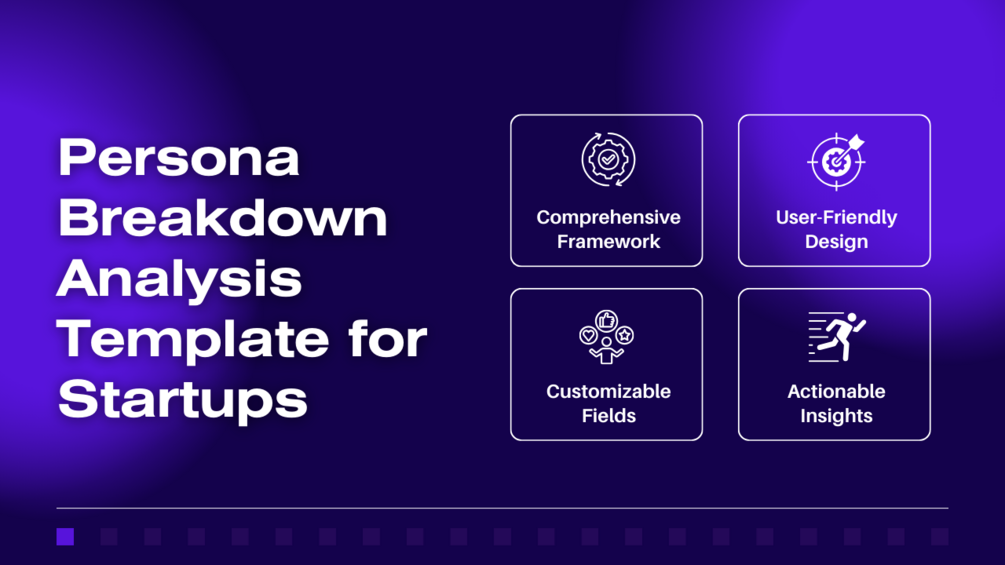 Persona Breakdown Analysis Template for Startups

Comprehensive Framework

User-Friendly Design

Customizable Fields

Actionable Insights